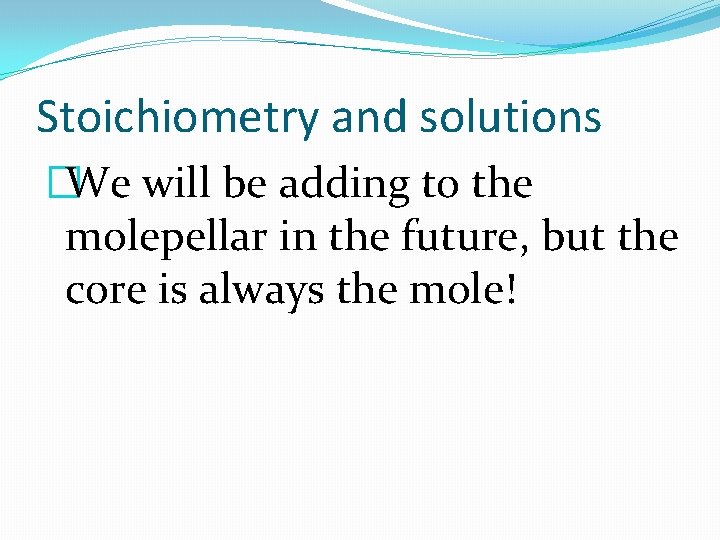 Stoichiometry and solutions

We will be adding to the molepellar in the future, but the core is always the mole!